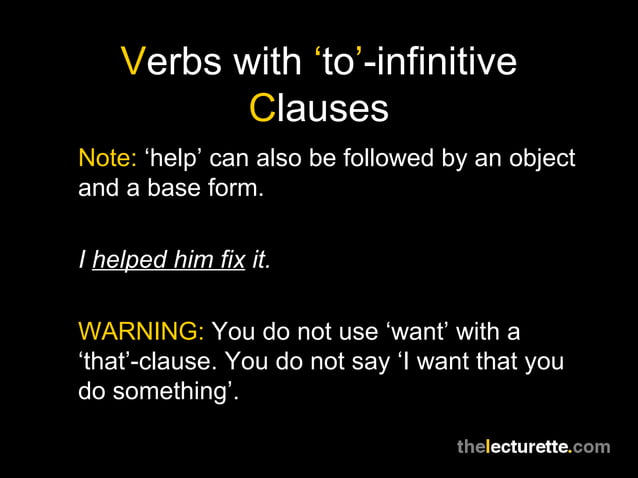 Verbs with ‘to’-infinitive Clauses

Note: ‘help’ can also be followed by an object and a base form.

I helped him fix it.

WARNING: You do not use ‘want’ with a ‘that’-clause. You do not say ‘I want that you do something’.

thelecturette.com